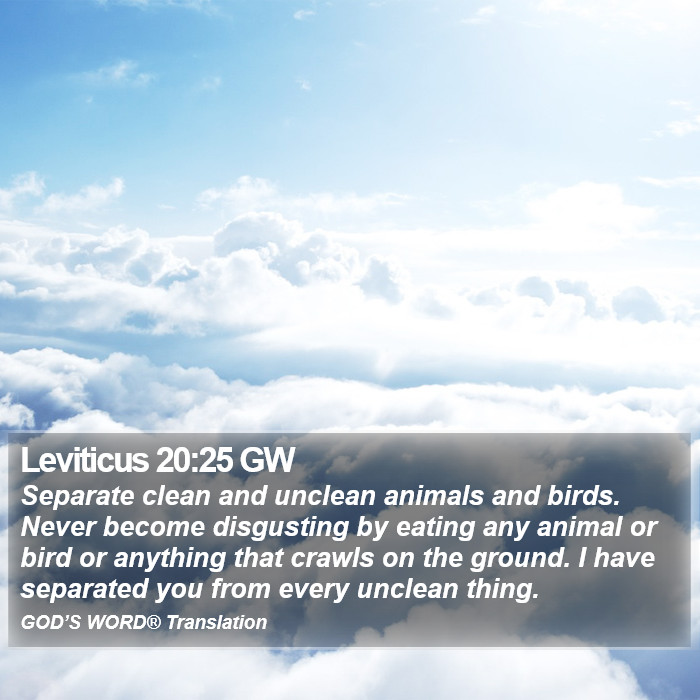 Leviticus 20:25 GW

Separate clean and unclean animals and birds. Never become disgusting by eating any animal or bird or anything that crawls on the ground. I have separated you from every unclean thing.

GOD'S WORD® Translation